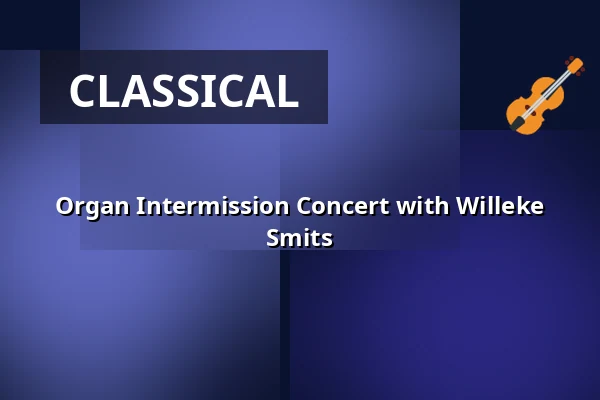 CLASSICAL

Organ Intermission Concert with Willeke Smits